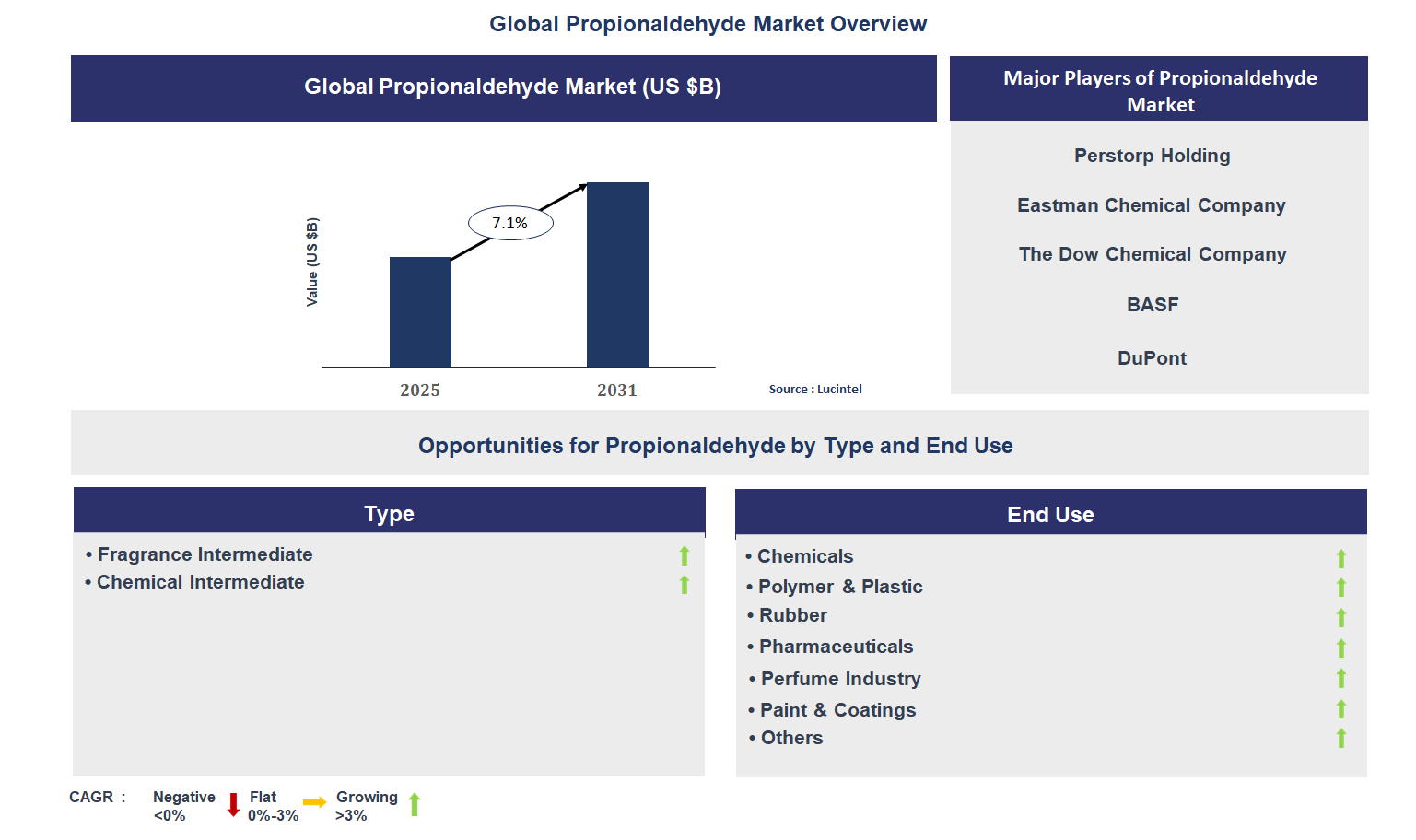 Global Propionaldehyde Market Overview

Global Propionaldehyde Market (US $B)

Value (US $B)

7.1%

2025

2031

Source : Lucintel

Major Players of Propionaldehyde Market

Perstorp Holding

Eastman Chemical Company

The Dow Chemical Company

BASF

DuPont

Opportunities for Propionaldehyde by Type and End Use

Type

• Fragrance Intermediate
• Chemical Intermediate

End Use

• Chemicals
• Polymer & Plastic
• Rubber
• Pharmaceuticals
• Perfume Industry
• Paint & Coatings
• Others

CAGR : Negative <0% Flat 0%-3% Growing >3%